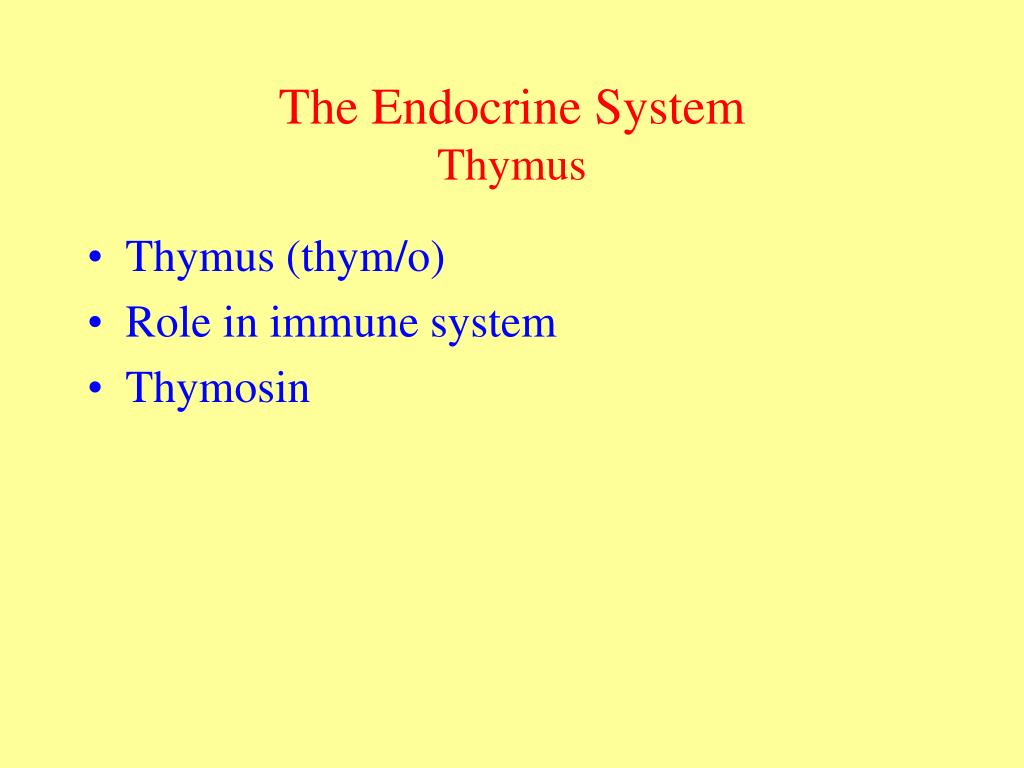 The Endocrine System
Thymus

• Thymus (thym/o)
• Role in immune system
• Thymosin